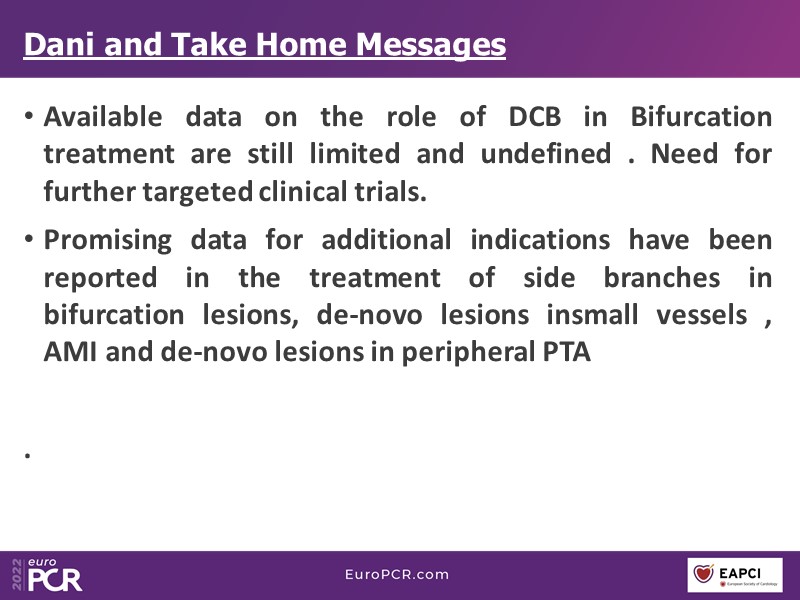 Dani and Take Home Messages

• Available data on the role of DCB in Bifurcation treatment are still limited and undefined . Need for further targeted clinical trials.

• Promising data for additional indications have been reported in the treatment of side branches in bifurcation lesions, de-novo lesions insmall vessels , AMI and de-novo lesions in peripheral PTA

.

2022 euro PCR

EuroPCR.com

EAPCI European Society of Cardiology